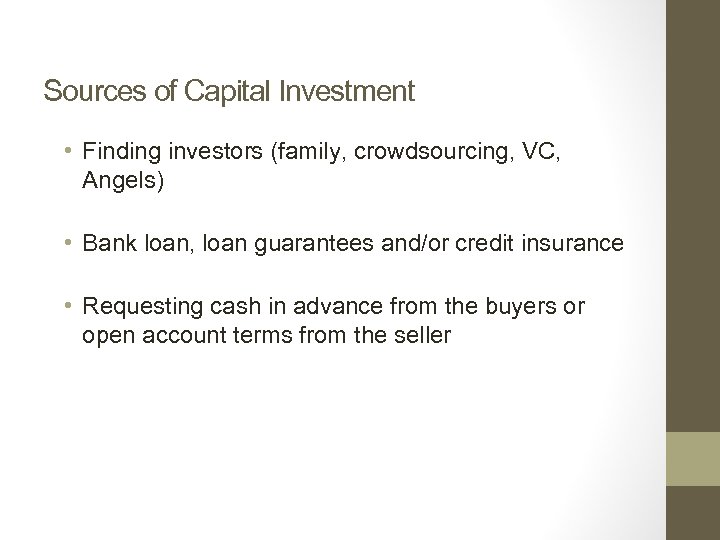 Sources of Capital Investment

• Finding investors (family, crowdsourcing, VC, Angels)

• Bank loan, loan guarantees and/or credit insurance

• Requesting cash in advance from the buyers or open account terms from the seller